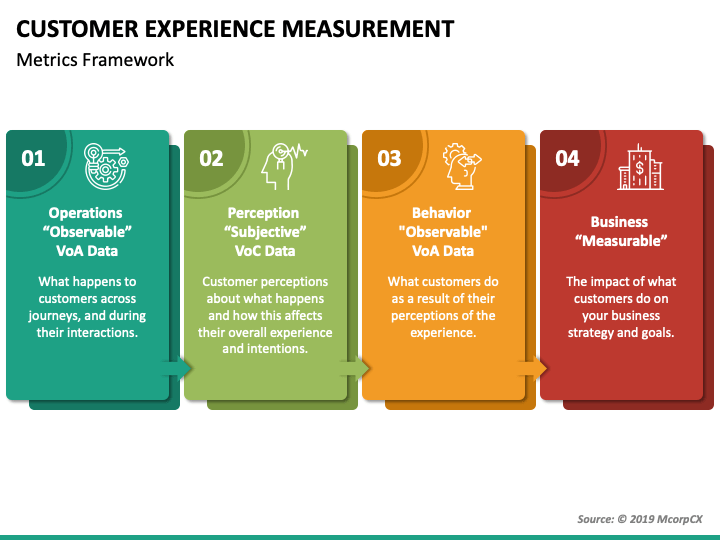 CUSTOMER EXPERIENCE MEASUREMENT

Metrics Framework

01

Operations
“Observable”
VoA Data

What happens to customers across journeys, and during their interactions.

02

Perception
“Subjective”
VoC Data

Customer perceptions about what happens and how this affects their overall experience and intentions.

03

Behavior
"Observable"
VoA Data

What customers do as a result of their perceptions of the experience.

04

Business
“Measurable”

The impact of what customers do on your business strategy and goals.

Source: © 2019 McorpCX